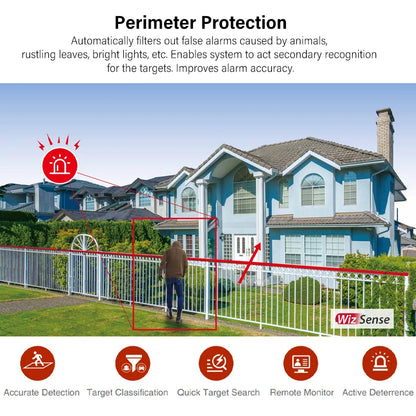 Perimeter Protection

Automatically filters out false alarms caused by animals, rustling leaves, bright lights, etc. Enables system to act secondary recognition for the targets. Improves alarm accuracy.

WizSense

Accurate Detection
Target Classification
Quick Target Search
Remote Monitor
Active Deterrence